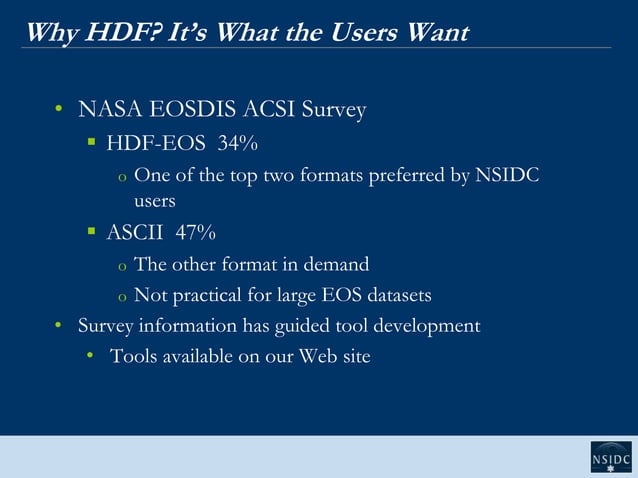 Why HDF? It's What the Users Want

• NASA EOSDIS ACSI Survey
▪ HDF-EOS 34%
o One of the top two formats preferred by NSIDC users
▪ ASCII 47%
o The other format in demand
o Not practical for large EOS datasets
• Survey information has guided tool development
• Tools available on our Web site

NSIDC